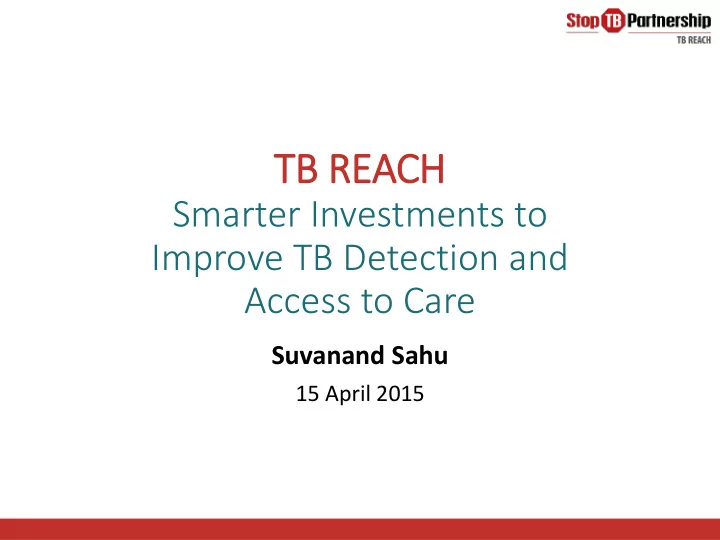 Stop TB Partnership
TB REACH

TB REACH
Smarter Investments to Improve TB Detection and Access to Care

Suvanand Sahu

15 April 2015